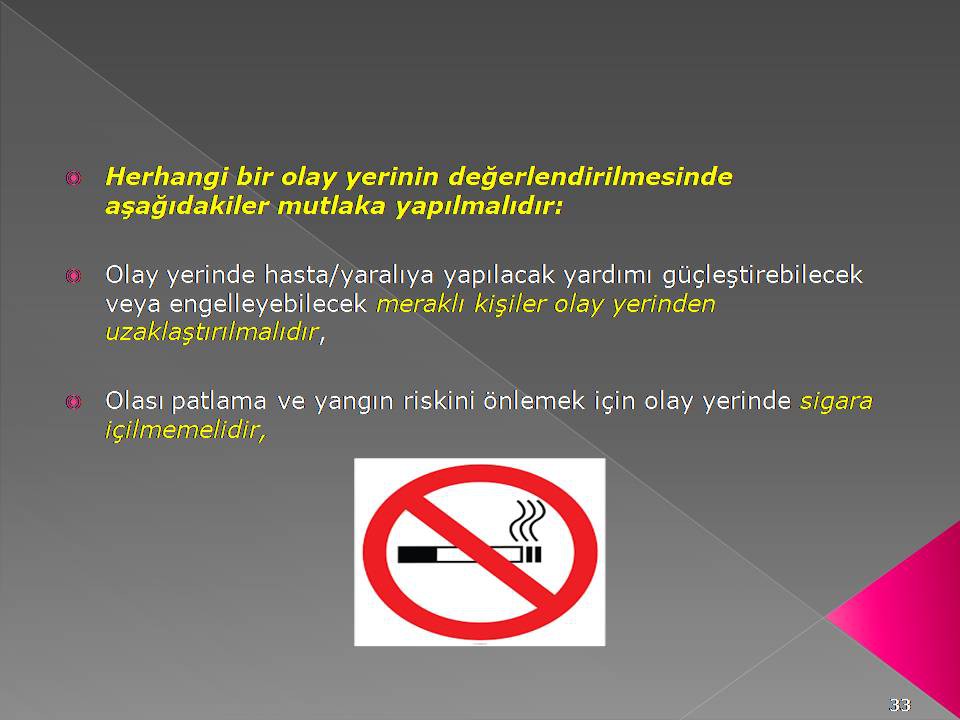 Herhangi bir olay yerinin değerlendirilmesinde aşağıdakiler mutlaka yapılmalıdır:

Olay yerinde hasta/yaralıya yapılacak yardımı güçleştirebilecek veya engelleyebilecek meraklı kişiler olay yerinden uzaklaştırılmalıdır,

Olası patlama ve yangın riskini önlemek için olay yerinde sigara içilmemelidir,

33